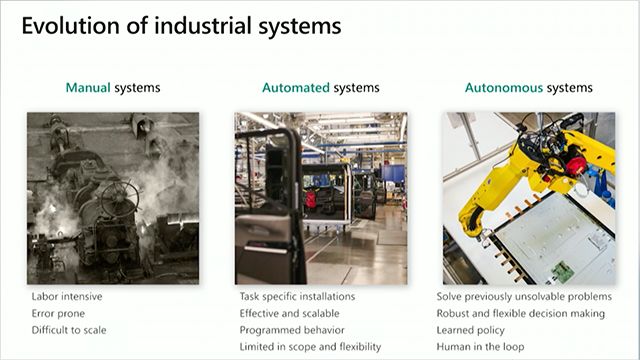 Evolution of industrial systems

Manual systems

Labor intensive
Error prone
Difficult to scale

Automated systems

Task specific installations
Effective and scalable
Programmed behavior
Limited in scope and flexibility

Autonomous systems

Solve previously unsolvable problems
Robust and flexible decision making
Learned policy
Human in the loop